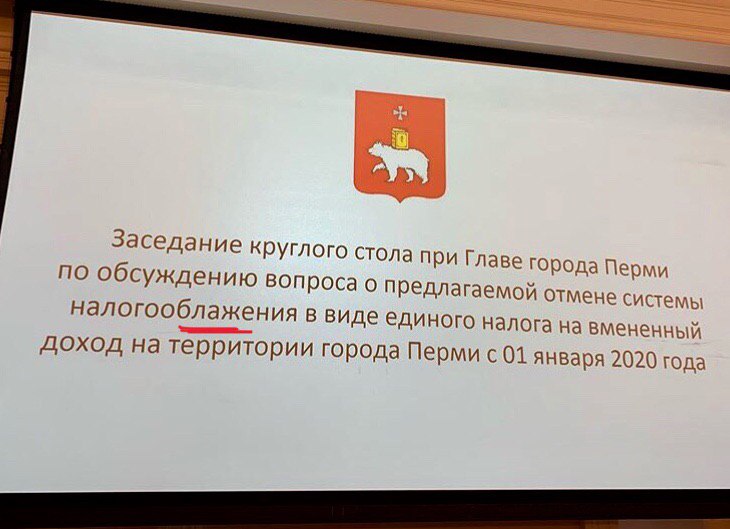 Заседание круглого стола при Главе города Перми по обсуждению вопроса о предлагаемой отмене системы налогооблажения в виде единого налога на вмененный доход на территории города Перми с 01 января 2020 года